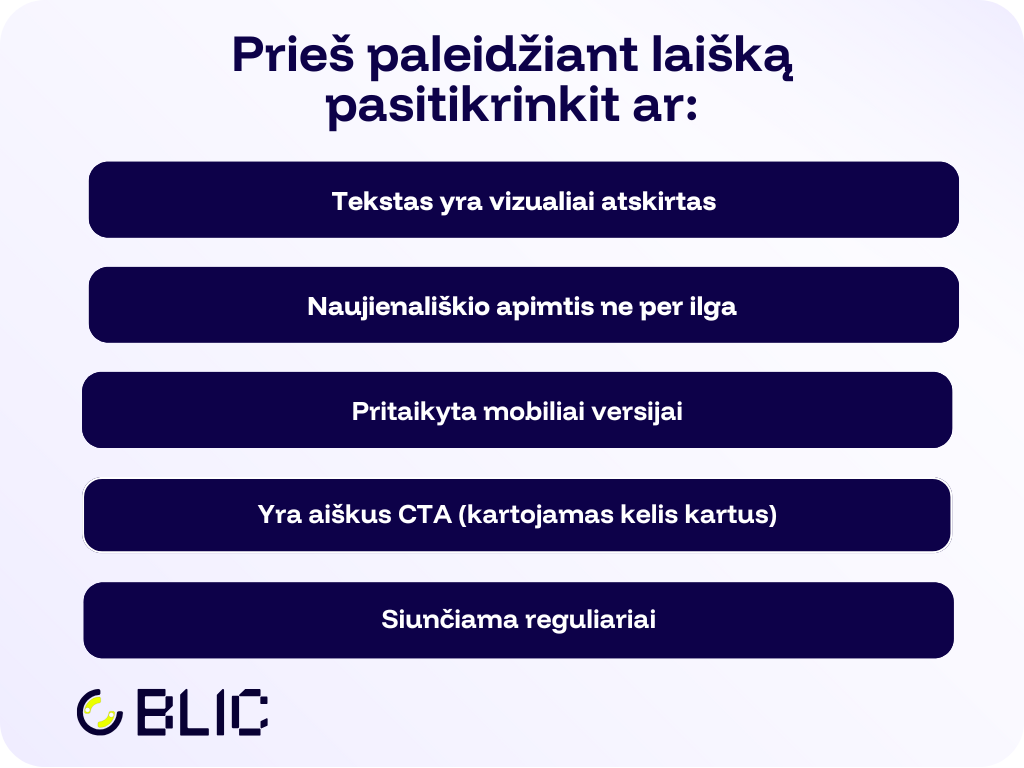 Prieš paleidžiant laišką pasitikrinkit ar:

Tekstas yra vizualiai atskirtas

Naujienališkio apimtis ne per ilga

Pritaikyta mobiliai versijai

Yra aiškus CTA (kartojamas kelis kartus)

Siunčiama reguliariai

BLIC